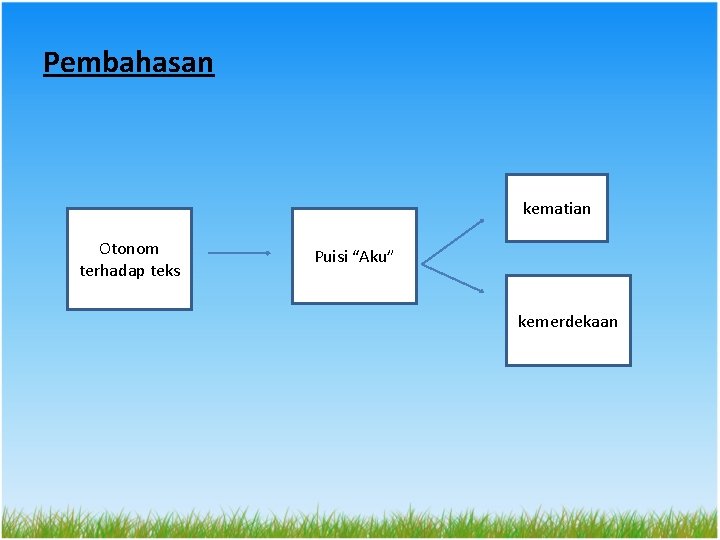 Pembahasan

Otonom terhadap teks

Puisi “Aku”

kematian

kemerdekaan